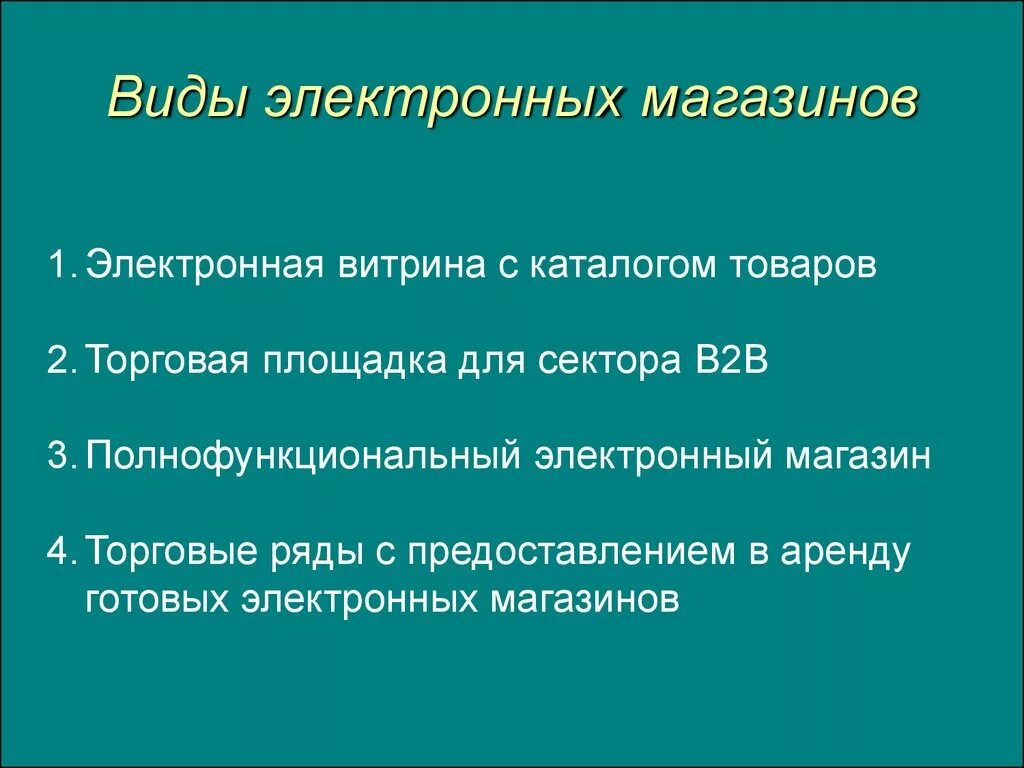 Виды электронных магазинов

1. Электронная витрина с каталогом товаров

2. Торговая площадка для сектора B2B

3. Полнофункциональный электронный магазин

4. Торговые ряды с предоставлением в аренду готовых электронных магазинов